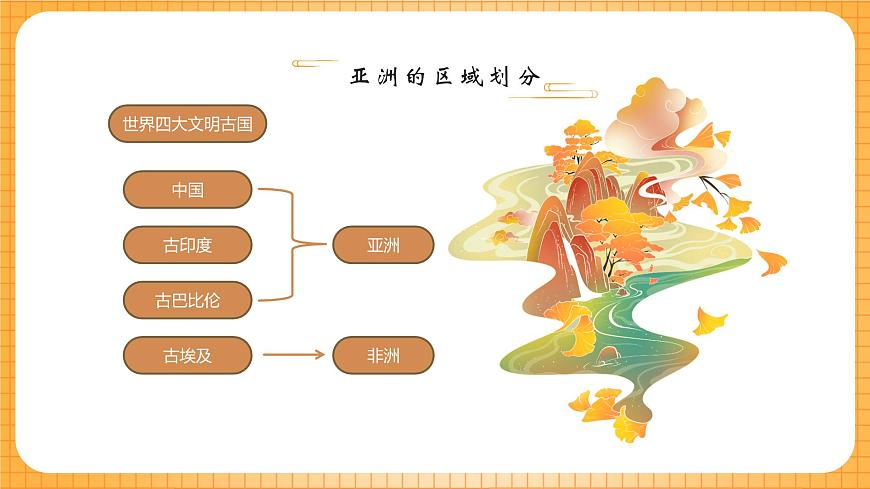 亚洲的区域划分

世界四大文明古国

中国

古印度

古巴比伦

亚洲

古埃及

非洲